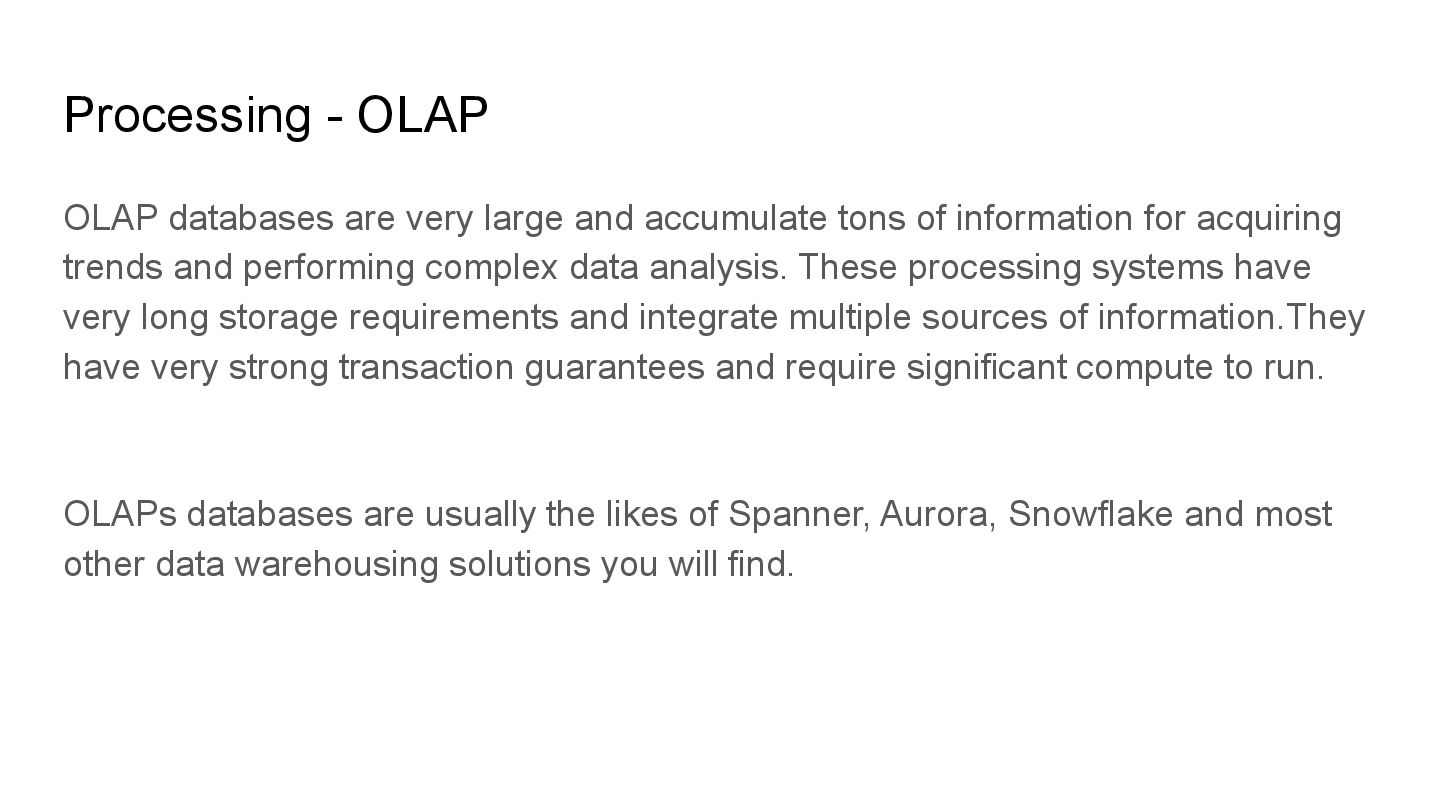 Processing - OLAP

OLAP databases are very large and accumulate tons of information for acquiring trends and performing complex data analysis. These processing systems have very long storage requirements and integrate multiple sources of information.They have very strong transaction guarantees and require significant compute to run.

OLAPs databases are usually the likes of Spanner, Aurora, Snowflake and most other data warehousing solutions you will find.